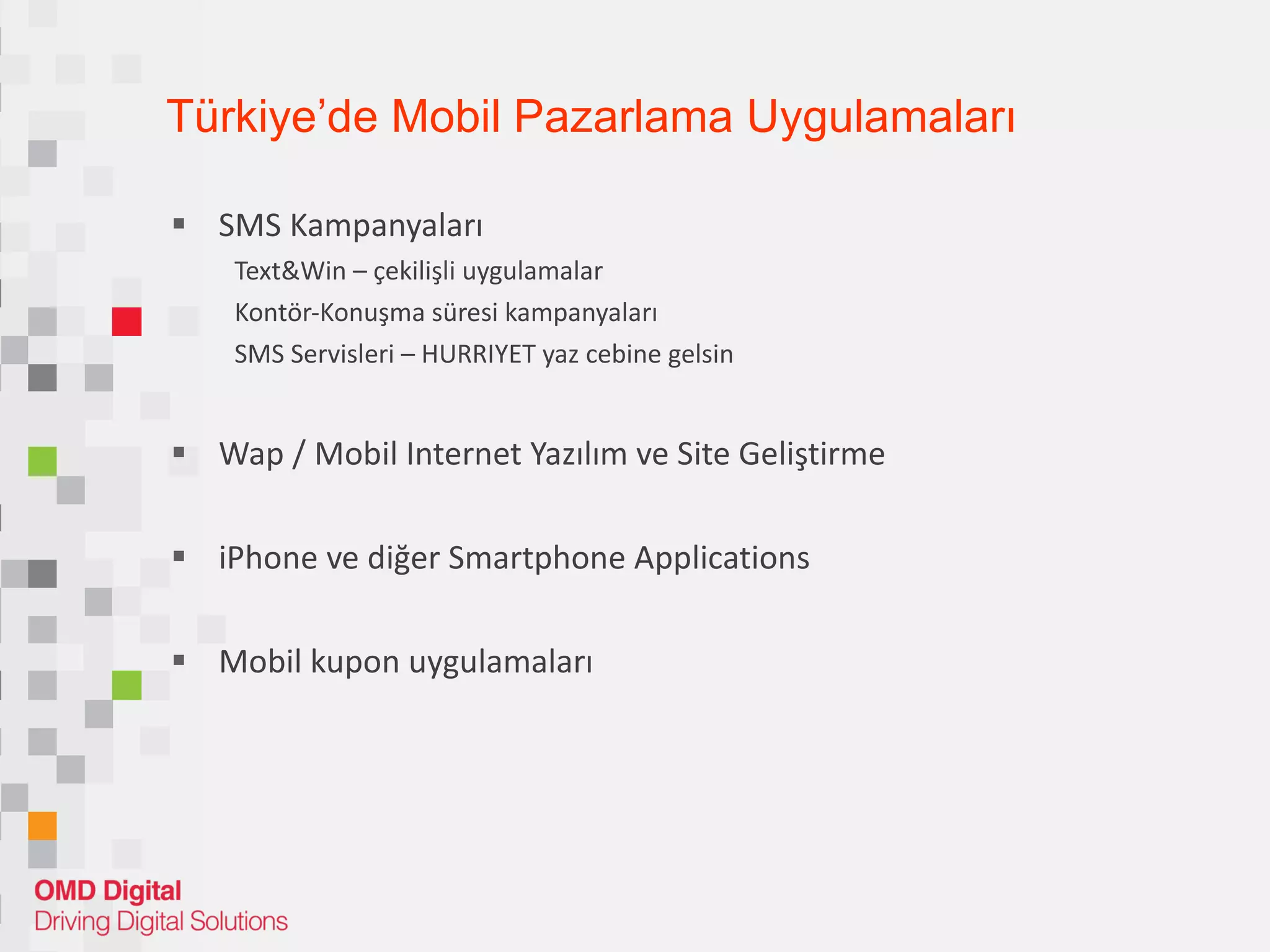 Türkiye’de Mobil Pazarlama Uygulamaları

▪ SMS Kampanyaları

Text&Win – çekilişli uygulamalar

Kontör-Konuşma süresi kampanyaları

SMS Servisleri – HURRIYET yaz cebine gelsin

▪ Wap / Mobil Internet Yazılım ve Site Geliştirme

▪ iPhone ve diğer Smartphone Applications

▪ Mobil kupon uygulamaları

OMD Digital
Driving Digital Solutions